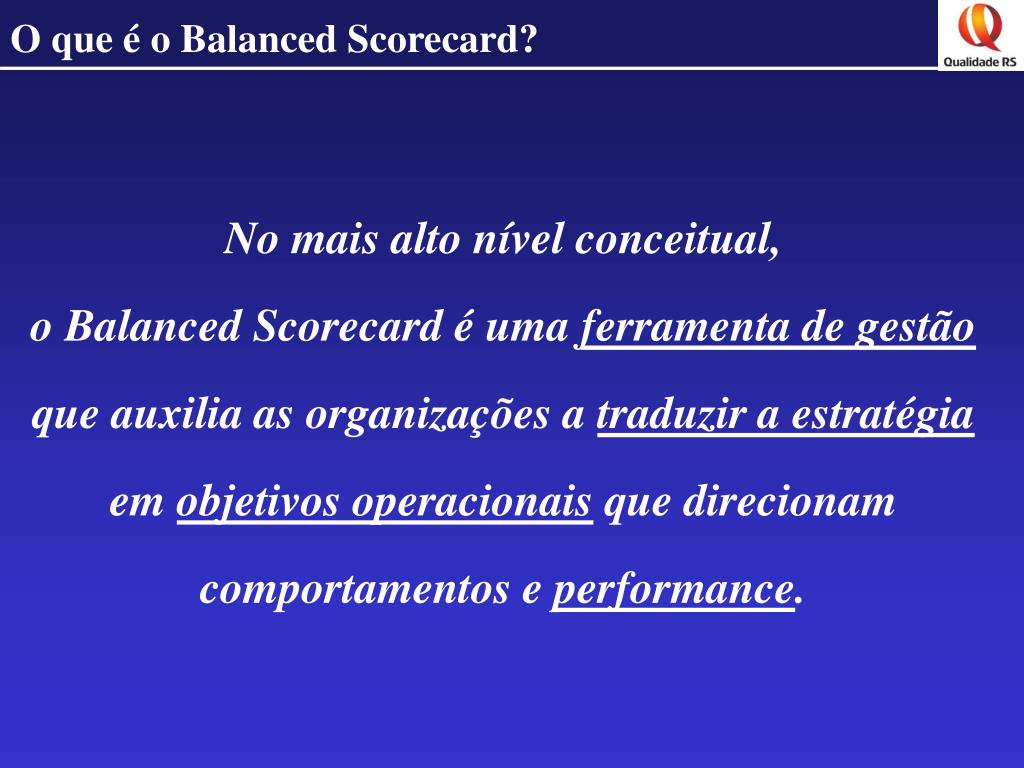 O que é o Balanced Scorecard?

Qualidade RS

No mais alto nível conceitual,
o Balanced Scorecard é uma ferramenta de gestão que auxilia as organizações a traduzir a estratégia em objetivos operacionais que direcionam comportamentos e performance.